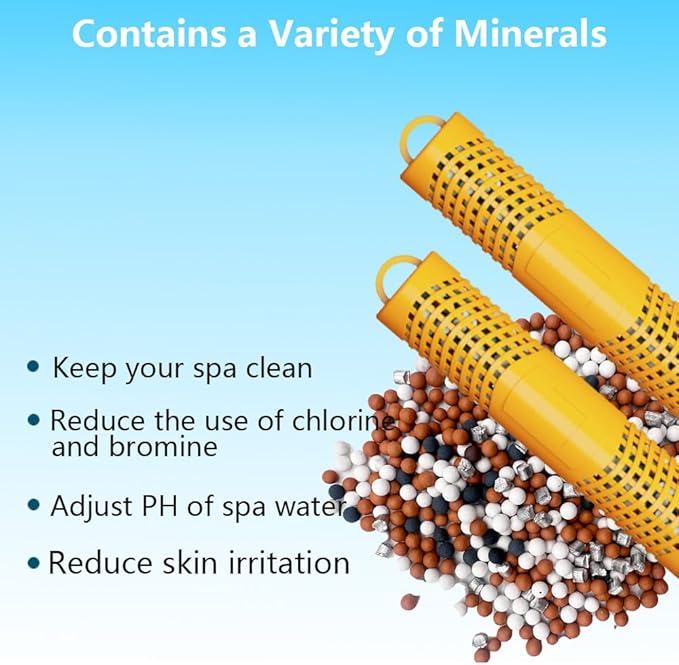 Contains a Variety of Minerals

• Keep your spa clean

• Reduce the use of chlorine and bromine

• Adjust PH of spa water

• Reduce skin irritation